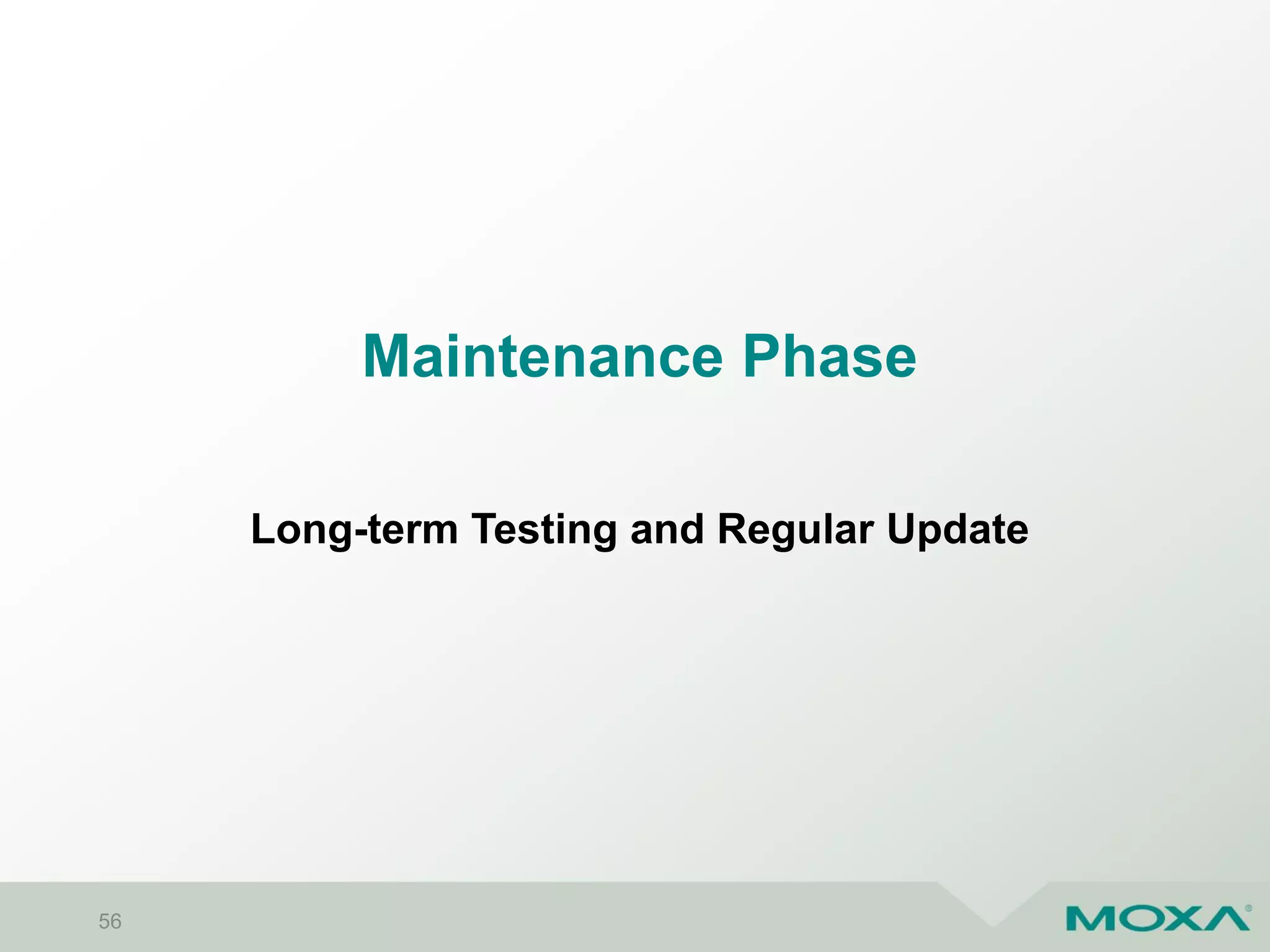 Maintenance Phase

Long-term Testing and Regular Update

56

MOXA®